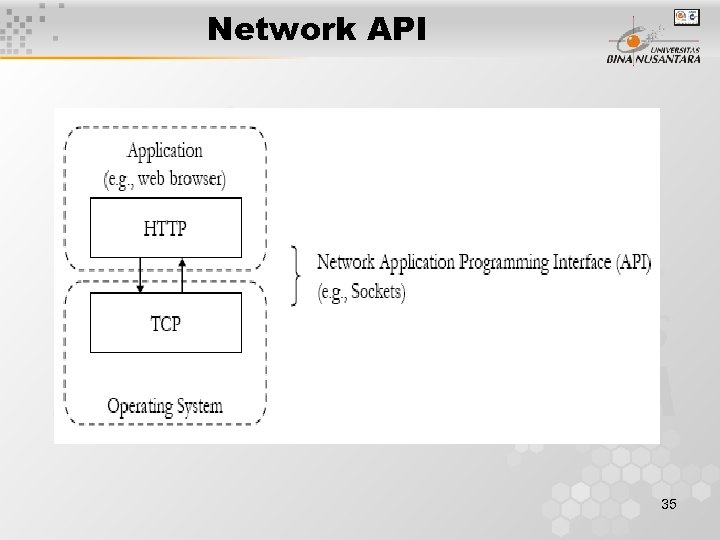 Network API

UNIVERSITAS
BINA NUSANTARA

Application
(e.g., web browser)

HTTP

TCP

Operating System

Network Application Programming Interface (API)
(e.g., Sockets)

35